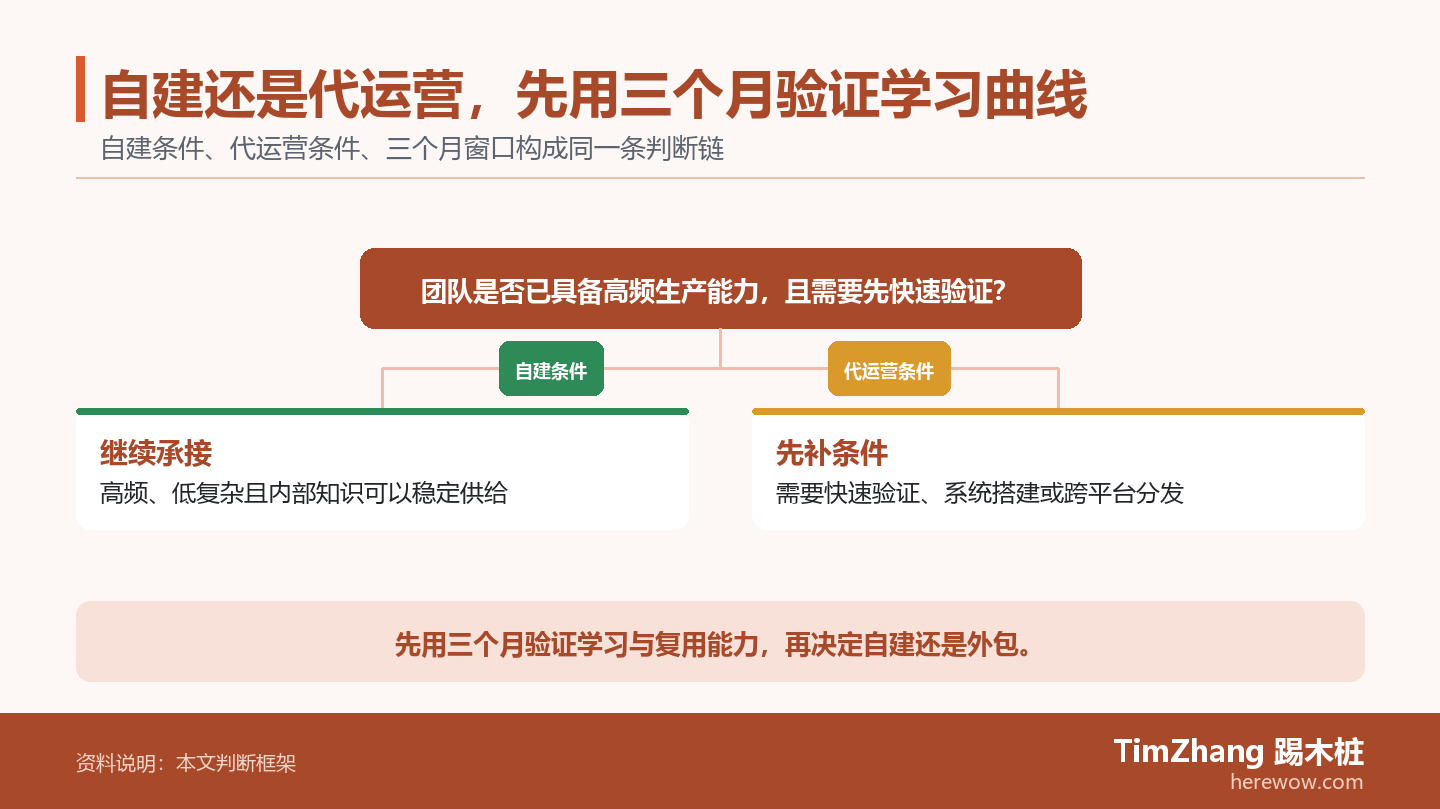 自建还是代运营，先用三个月验证学习曲线

自建条件、代运营条件、三个月窗口构成同一条判断链

团队是否已具备高频生产能力，且需要先快速验证？

自建条件

代运营条件

继续承接

高频、低复杂且内部知识可以稳定供给

先补条件

需要快速验证、系统搭建或跨平台分发

先用三个月验证学习与复用能力，再决定自建还是外包。

资料说明：本文判断框架

TimZhang 踢木桩
herewow.com